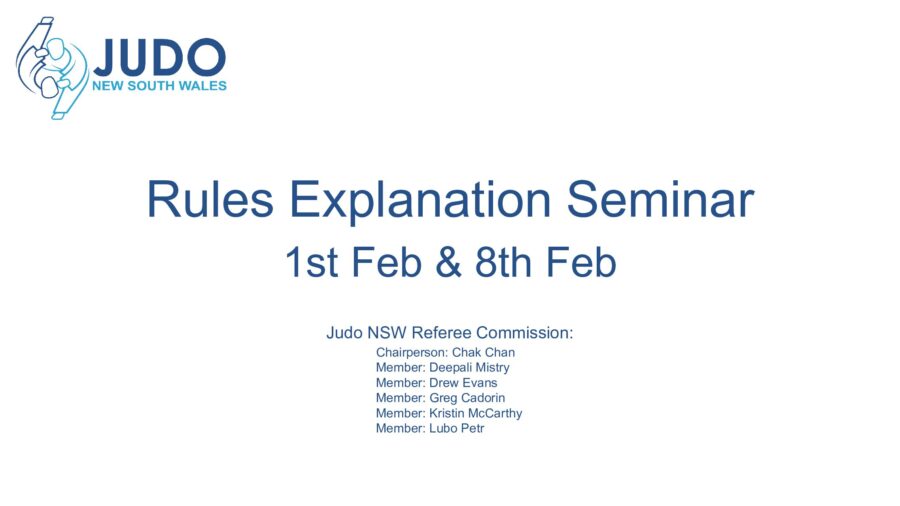 JUDO
NEW SOUTH WALES

Rules Explanation Seminar
1st Feb & 8th Feb

Judo NSW Referee Commission:
Chairperson: Chak Chan
Member: Deepali Mistry
Member: Drew Evans
Member: Greg Cadorin
Member: Kristin McCarthy
Member: Lubo Petr